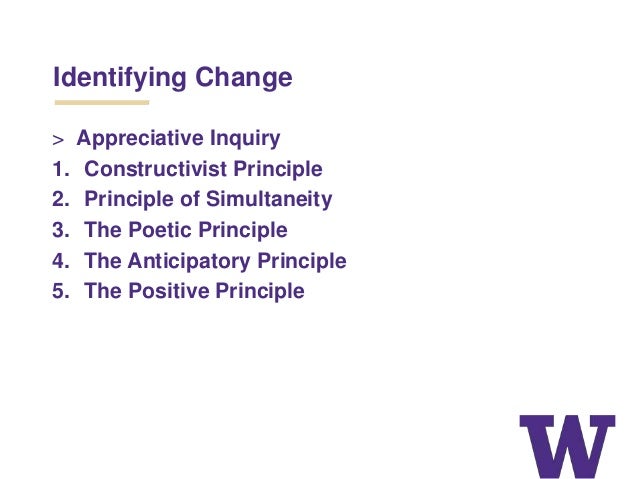 Identifying Change

> Appreciative Inquiry
1. Constructivist Principle
2. Principle of Simultaneity
3. The Poetic Principle
4. The Anticipatory Principle
5. The Positive Principle

W